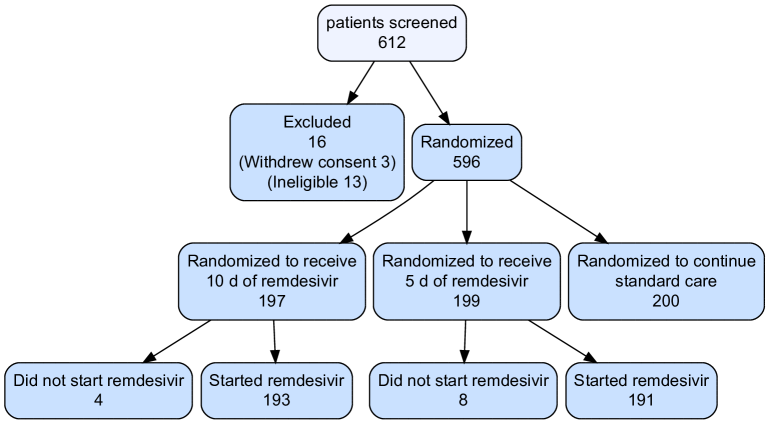 patients screened
612

Excluded
16
(Withdrew consent 3)
(Ineligible 13)

Randomized
596

Randomized to receive
10 d of remdesivir
197

Randomized to receive
5 d of remdesivir
199

Randomized to continue
standard care
200

Did not start remdesivir
4

Started remdesivir
193

Did not start remdesivir
8

Started remdesivir
191